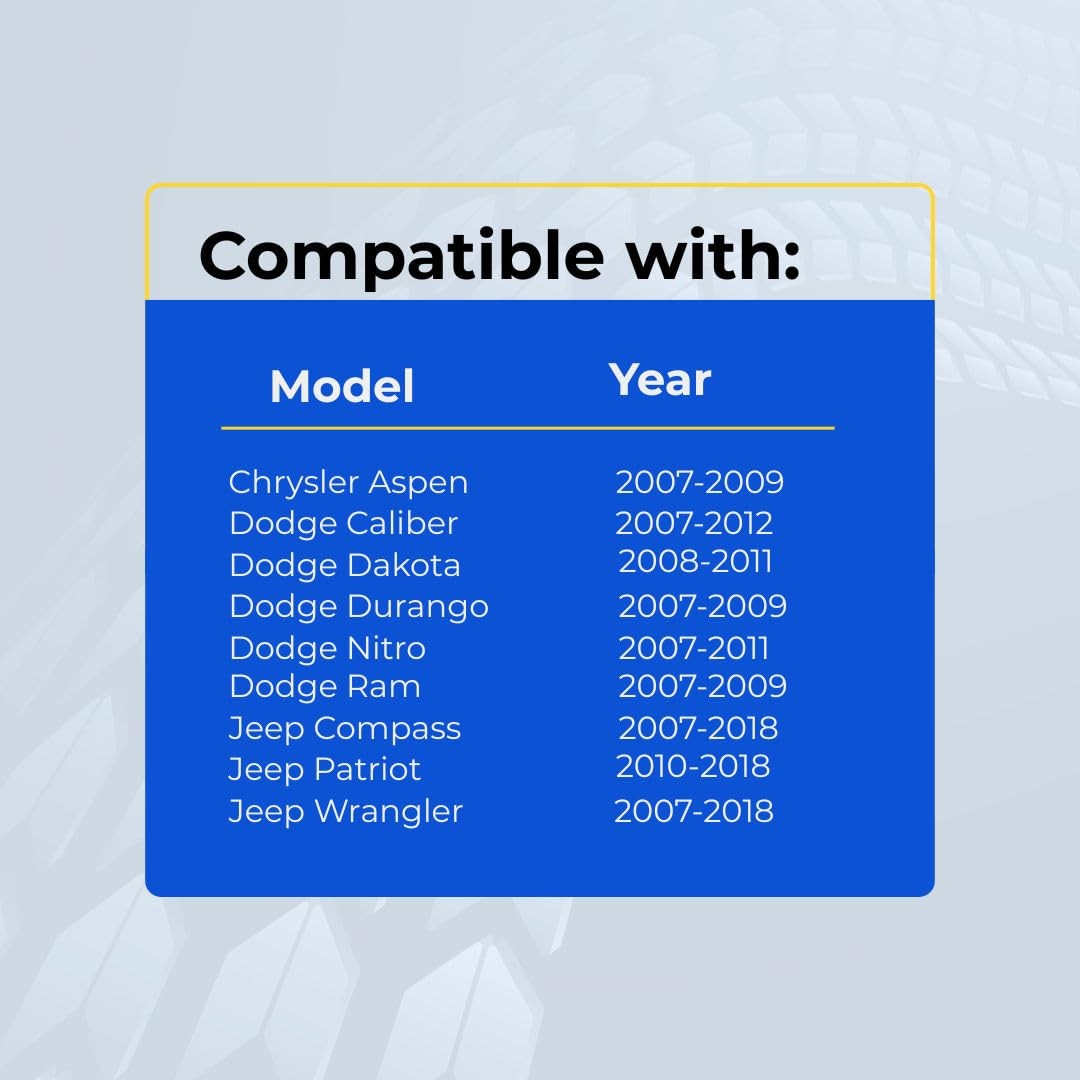 Compatible with:

| Model | Year |
|---|---|
| Chrysler Aspen | 2007-2009 |
| Dodge Caliber | 2007-2012 |
| Dodge Dakota | 2008-2011 |
| Dodge Durango | 2007-2009 |
| Dodge Nitro | 2007-2011 |
| Dodge Ram | 2007-2009 |
| Jeep Compass | 2007-2018 |
| Jeep Patriot | 2010-2018 |
| Jeep Wrangler | 2007-2018 |